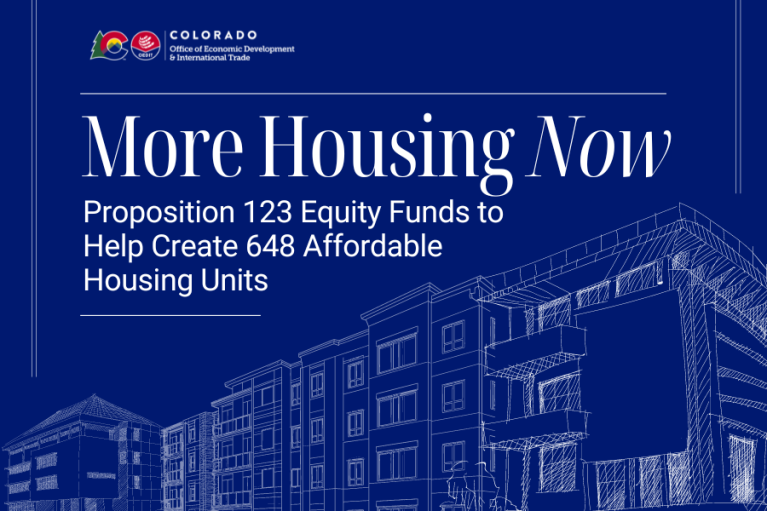 OEDIT

COLORADO
Office of Economic Development & International Trade

More Housing Now

Proposition 123 Equity Funds to Help Create 648 Affordable Housing Units